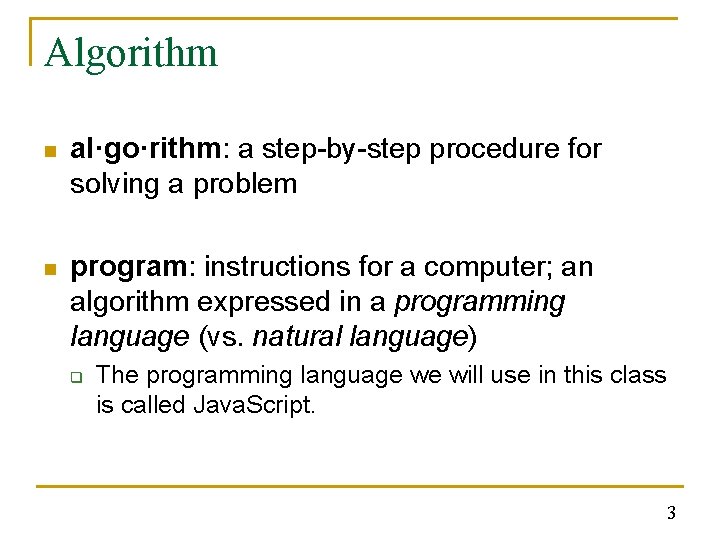 Algorithm

al·go·rithm: a step-by-step procedure for solving a problem

program: instructions for a computer; an algorithm expressed in a programming language (vs. natural language)

The programming language we will use in this class is called JavaScript.

3